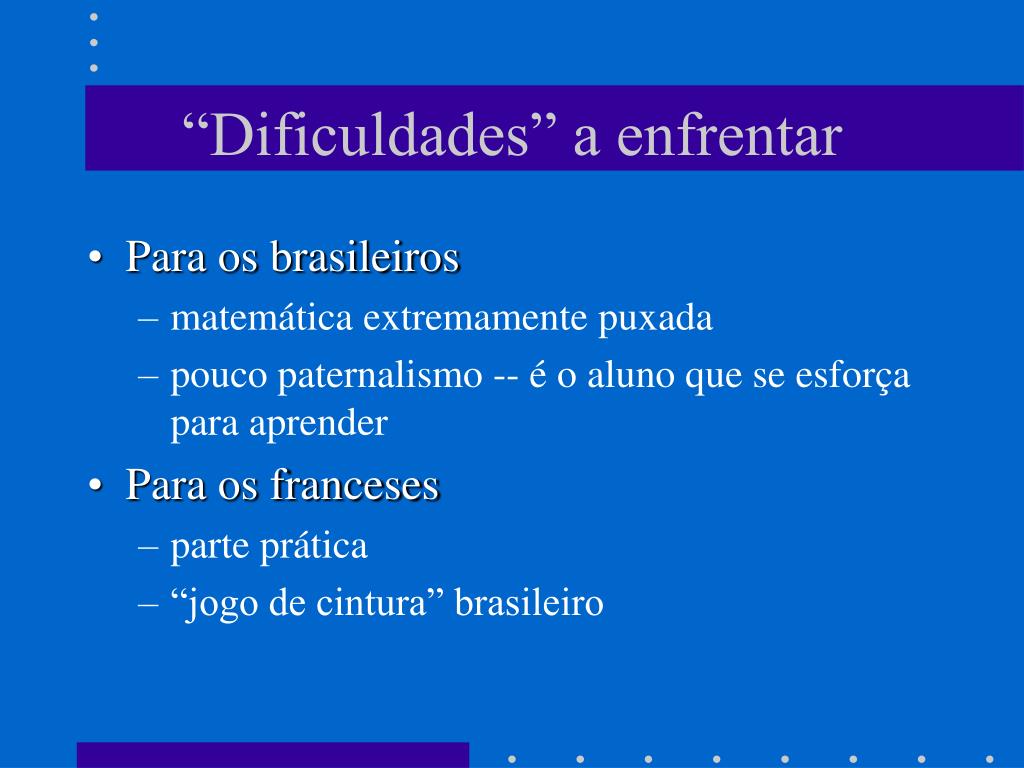 “Dificuldades” a enfrentar

• Para os brasileiros
– matemática extremamente puxada
– pouco paternalismo -- é o aluno que se esforça para aprender
• Para os franceses
– parte prática
– “jogo de cintura” brasileiro